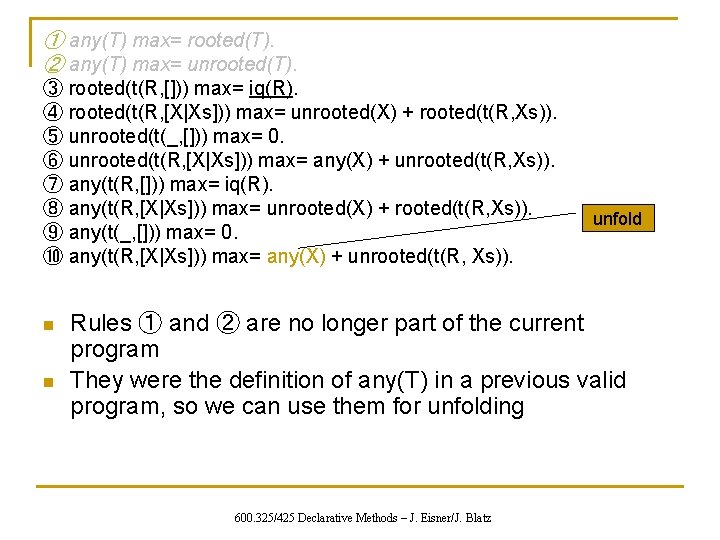 ① any(T) max= rooted(T).
② any(T) max= unrooted(T).
③ rooted(t(R,[])) max= iq(R).
④ rooted(t(R,[X|Xs])) max= unrooted(X) + rooted(t(R,Xs)).
⑤ unrooted(t(_,[])) max= 0.
⑥ unrooted(t(R,[X|Xs])) max= any(X) + unrooted(t(R,Xs)).
⑦ any(t(R,[])) max= iq(R).
⑧ any(t(R,[X|Xs])) max= unrooted(X) + rooted(t(R,Xs)).
⑨ any(t(_,[])) max= 0.
⑩ any(t(R,[X|Xs])) max= any(X) + unrooted(t(R, Xs)).

unfold

Rules ① and ② are no longer part of the current program

They were the definition of any(T) in a previous valid program, so we can use them for unfolding

600.325/425 Declarative Methods – J. Eisner/J. Blatz